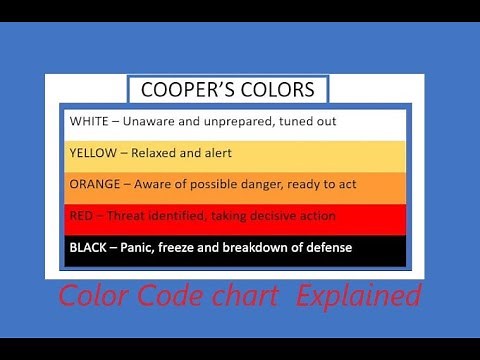 COOPER'S COLORS

WHITE – Unaware and unprepared, tuned out

YELLOW – Relaxed and alert

ORANGE – Aware of possible danger, ready to act

RED – Threat identified, taking decisive action

BLACK – Panic, freeze and breakdown of defense

Color Code chart Explained